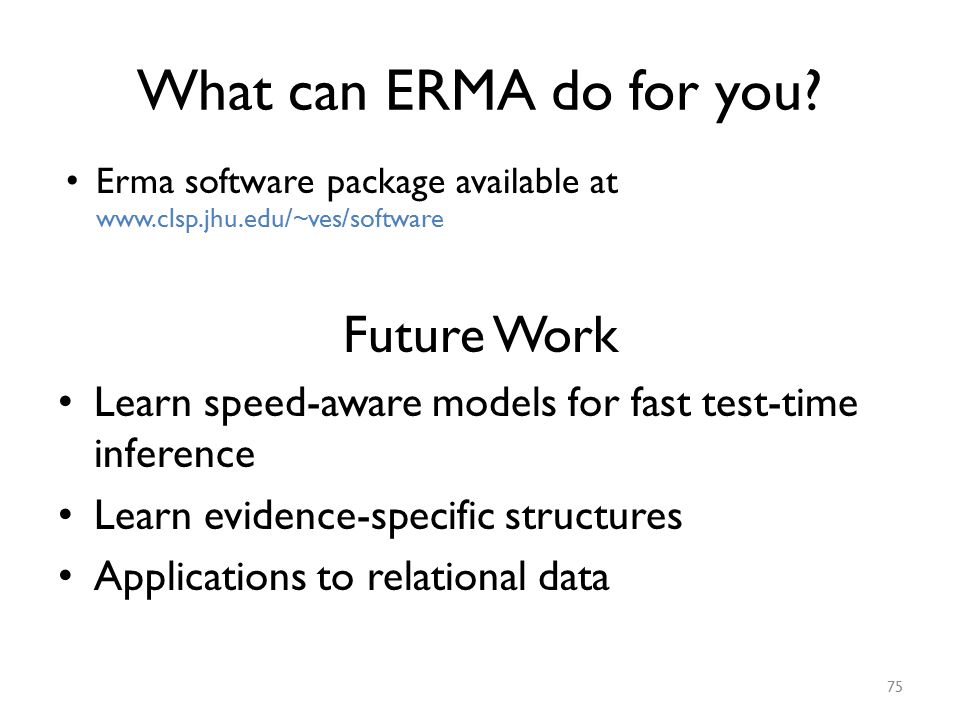 What can ERMA do for you?

• Erma software package available at www.clsp.jhu.edu/~ves/software

Future Work

• Learn speed-aware models for fast test-time inference
• Learn evidence-specific structures
• Applications to relational data

75